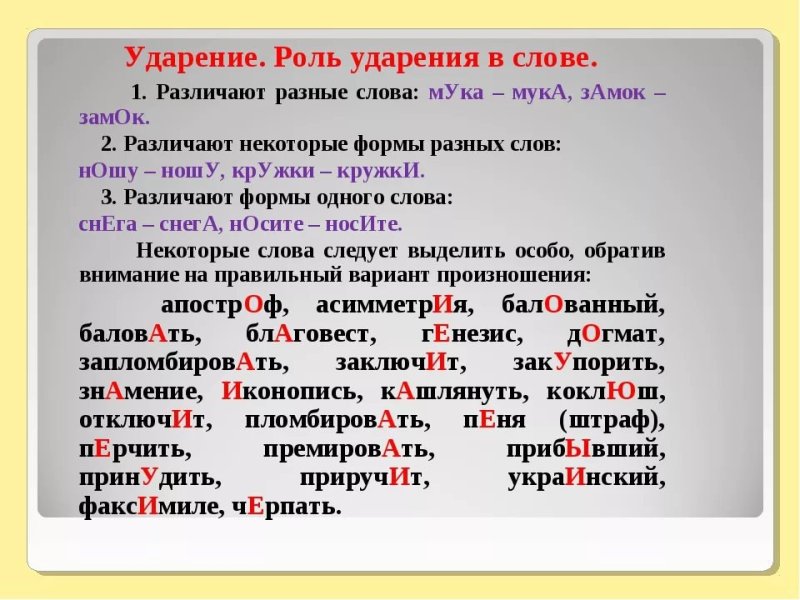 Ударение. Роль ударения в слове.

1. Различают разные слова: мУка – мукА, зАмок – замОк.

2. Различают некоторые формы разных слов: нОшу – ношУ, крУжки – кружкИ.

3. Различают формы одного слова: снЕга – снегА, нОсите – носИте.

Некоторые слова следует выделить особо, обратив внимание на правильный вариант произношения:

апострОф, асимметрИя, балОванный, баловАть, блАговест, гЕнезис, дОгмат, запломбировАть, заключИт, закУпорить, знАмение, Иконопись, кАшлянуть, коклЮш, отключИт, пломбировАть, пЕня (штраф), пЕрчить, премировАть, прибЫвший, принУдить, приручИт, украИнский, факсИмиле, чЕрпать.